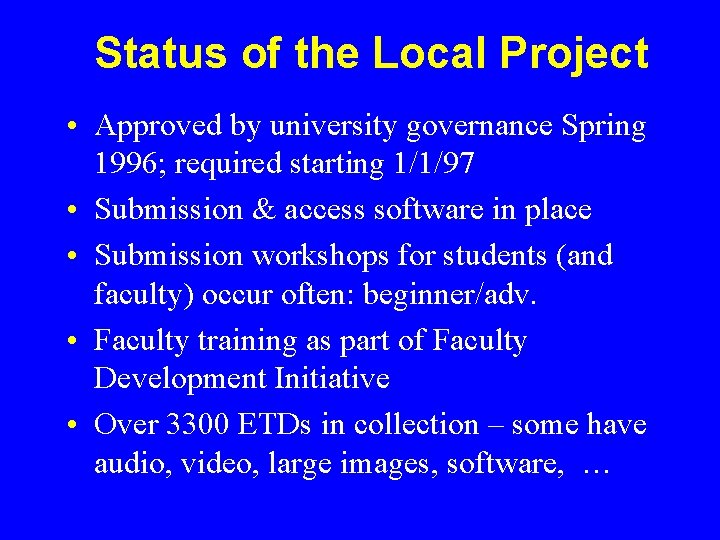 Status of the Local Project

• Approved by university governance Spring 1996; required starting 1/1/97
• Submission & access software in place
• Submission workshops for students (and faculty) occur often: beginner/adv.
• Faculty training as part of Faculty Development Initiative
• Over 3300 ETDs in collection – some have audio, video, large images, software, …